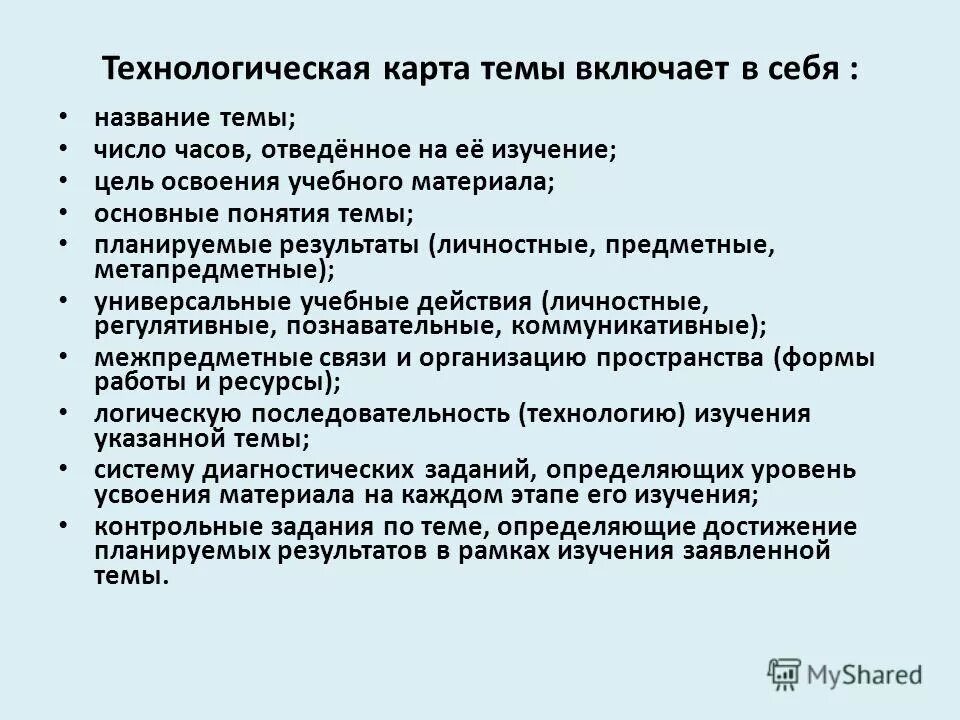 Технологическая карта темы включает в себя :

• название темы;
• число часов, отведённое на её изучение;
• цель освоения учебного материала;
• основные понятия темы;
• планируемые результаты (личностные, предметные, метапредметные);
• универсальные учебные действия (личностные, регулятивные, познавательные, коммуникативные);
• межпредметные связи и организацию пространства (формы работы и ресурсы);
• логическую последовательность (технологию) изучения указанной темы;
• систему диагностических заданий, определяющих уровень усвоения материала на каждом этапе его изучения;
• контрольные задания по теме, определяющие достижение планируемых результатов в рамках изучения заявленной темы.

MyShared